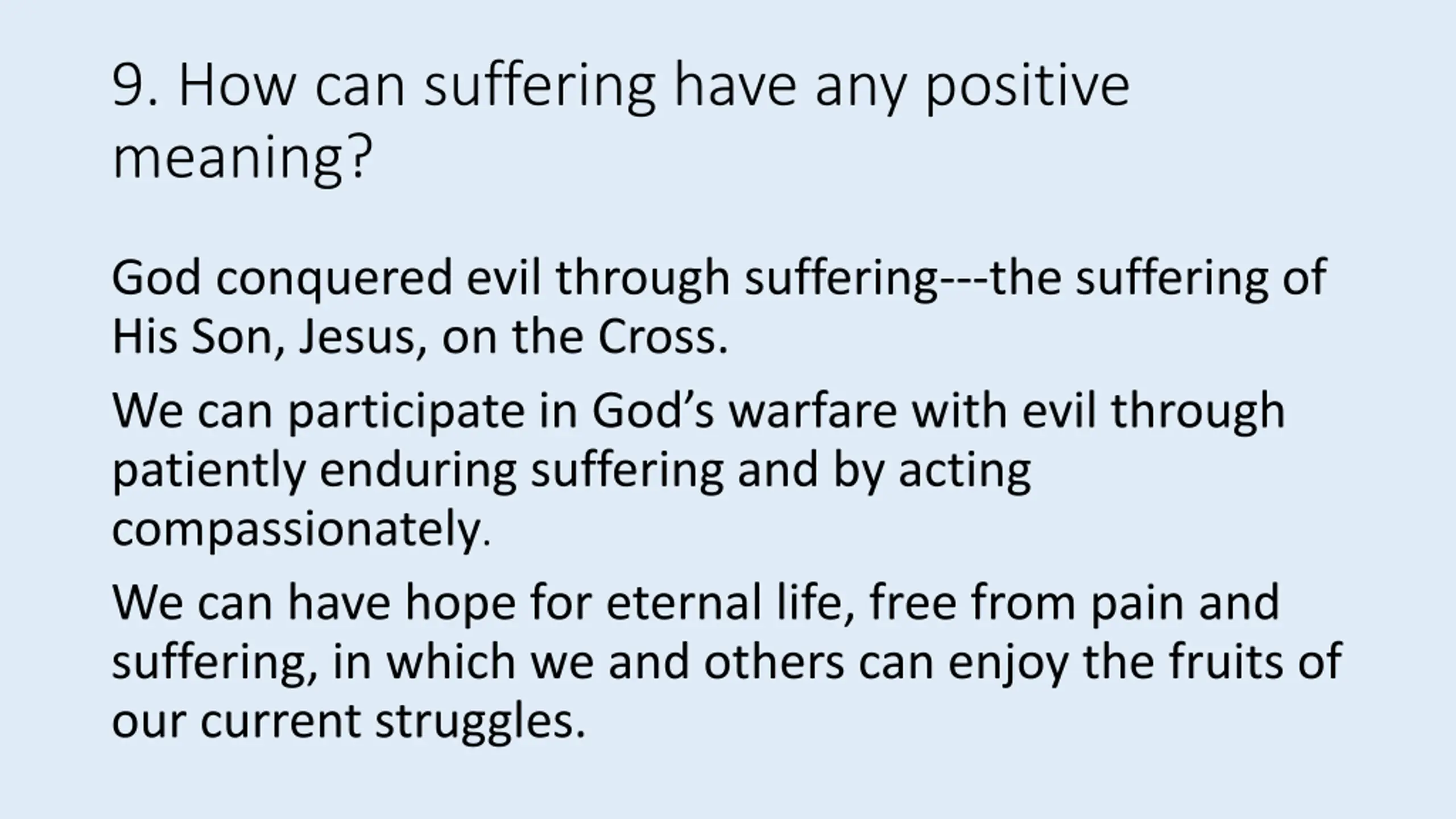 9. How can suffering have any positive meaning?

God conquered evil through suffering---the suffering of His Son, Jesus, on the Cross.

We can participate in God’s warfare with evil through patiently enduring suffering and by acting compassionately.

We can have hope for eternal life, free from pain and suffering, in which we and others can enjoy the fruits of our current struggles.